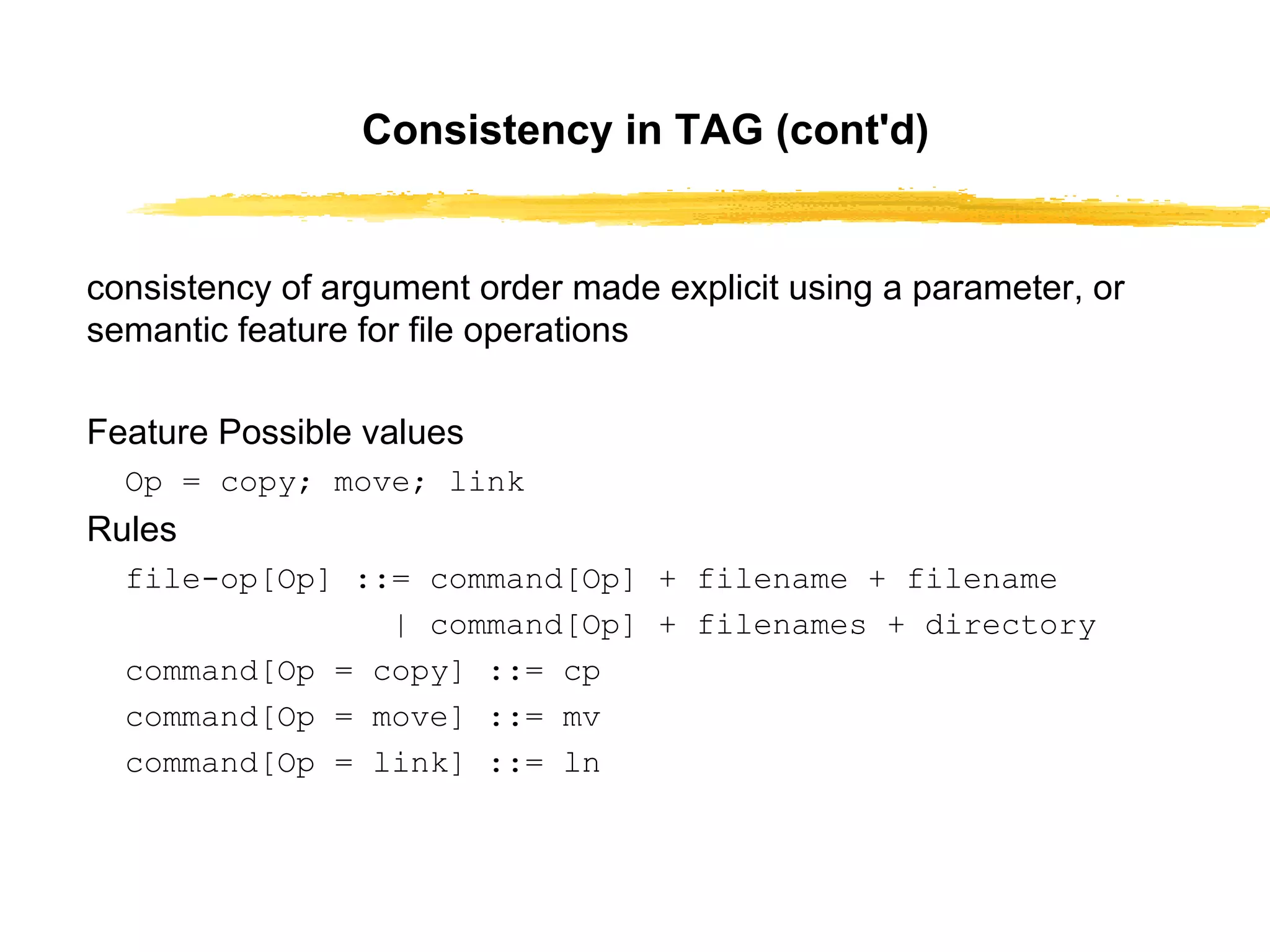 Consistency in TAG (cont'd)

consistency of argument order made explicit using a parameter, or semantic feature for file operations

Feature Possible values

Op = copy; move; link

Rules

file-op[Op] ::= command[Op] + filename + filename
| command[Op] + filenames + directory

command[Op = copy] ::= cp

command[Op = move] ::= mv

command[Op = link] ::= ln